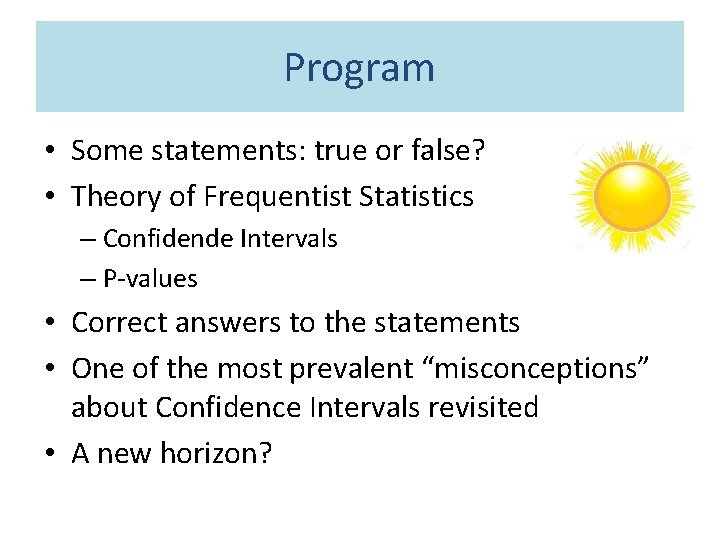 Program

• Some statements: true or false?
• Theory of Frequentist Statistics
– Confidende Intervals
– P-values
• Correct answers to the statements
• One of the most prevalent “misconceptions” about Confidence Intervals revisited
• A new horizon?